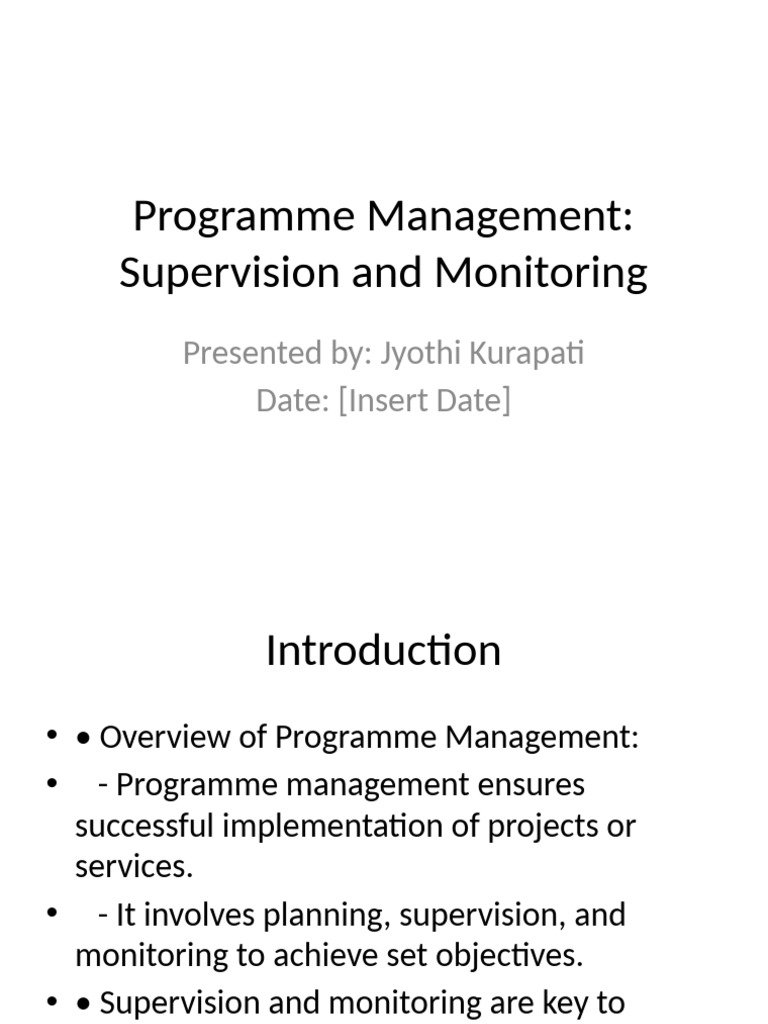 Programme Management: Supervision and Monitoring

Presented by: Jyothi Kurapati
Date: [Insert Date]

Introduction

• • Overview of Programme Management:
• - Programme management ensures successful implementation of projects or services.
• - It involves planning, supervision, and monitoring to achieve set objectives.
• • Supervision and monitoring are key to